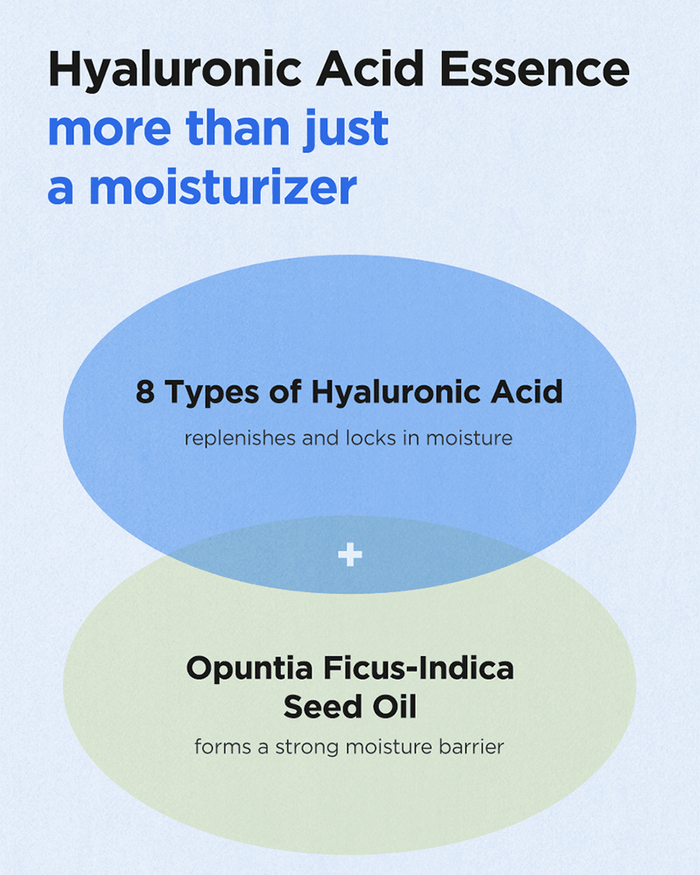 Hyaluronic Acid Essence
more than just
a moisturizer

8 Types of Hyaluronic Acid

replenishes and locks in moisture

+

Opuntia Ficus-Indica
Seed Oil

forms a strong moisture barrier